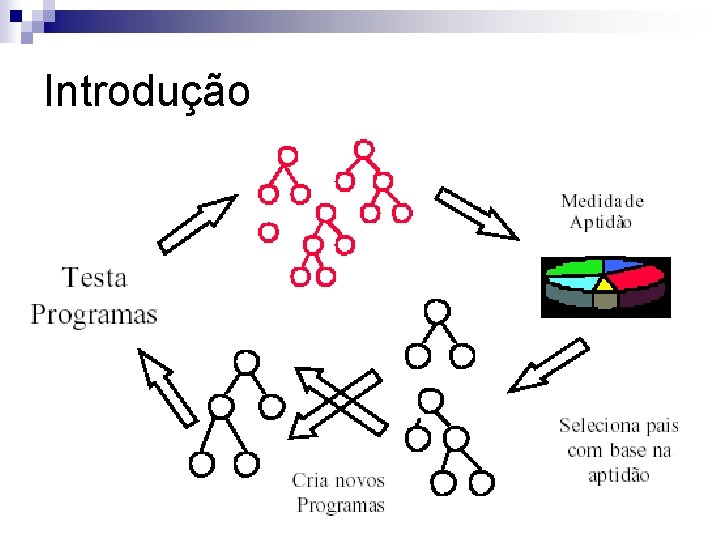 Introdução

Medida de Aptidão

Testa Programas

Seleciona pais com base na aptidão

Cria novos Programas